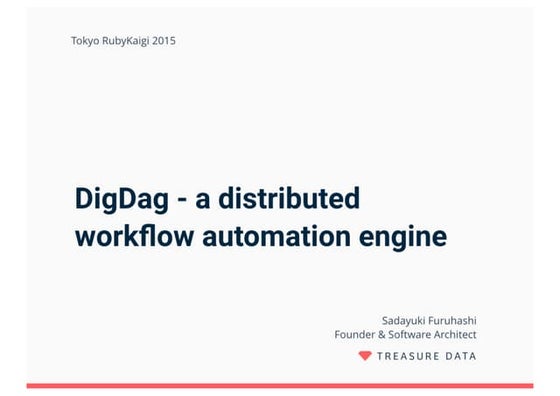 Tokyo RubyKaigi 2015

DigDag - a distributed workflow automation engine

Sadayuki Furuhashi
Founder & Software Architect

TREASURE DATA